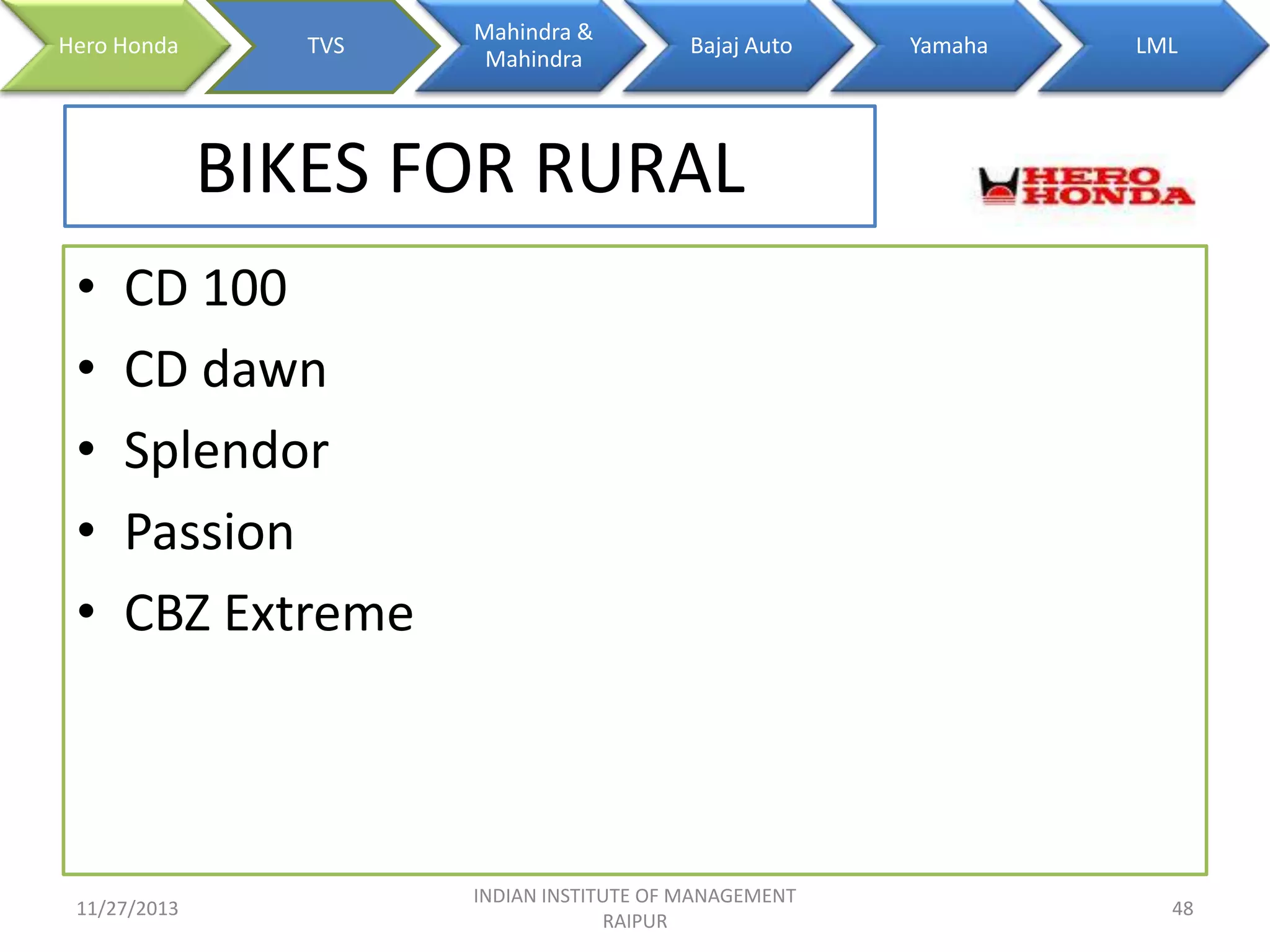 Hero Honda

TVS

Mahindra & Mahindra

Bajaj Auto

Yamaha

LML

BIKES FOR RURAL

HERO HONDA

• CD 100
• CD dawn
• Splendor
• Passion
• CBZ Extreme

11/27/2013

INDIAN INSTITUTE OF MANAGEMENT RAIPUR

48